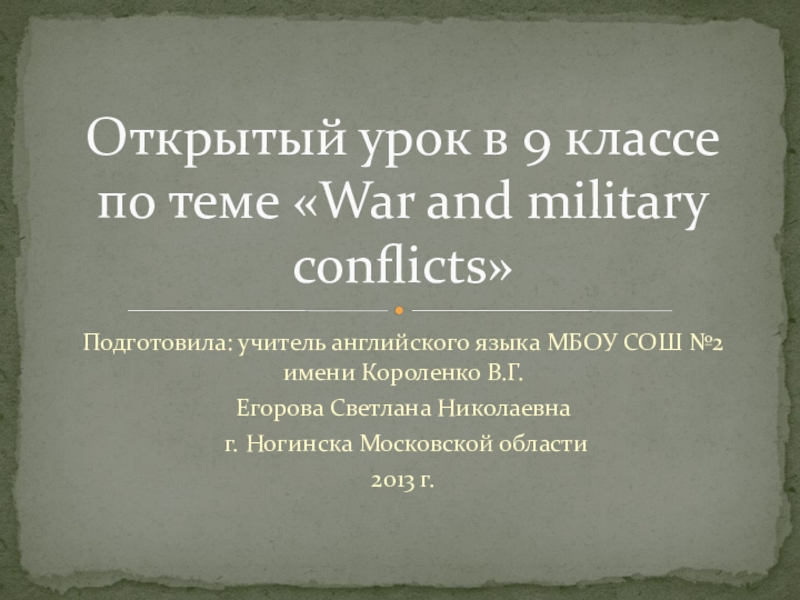 Открытый урок в 9 классе по теме «War and military conflicts»

Подготовила: учитель английского языка МБОУ СОШ №2 имени Короленко В.Г.

Егорова Светлана Николаевна

г. Ногинска Московской области

2013 г.